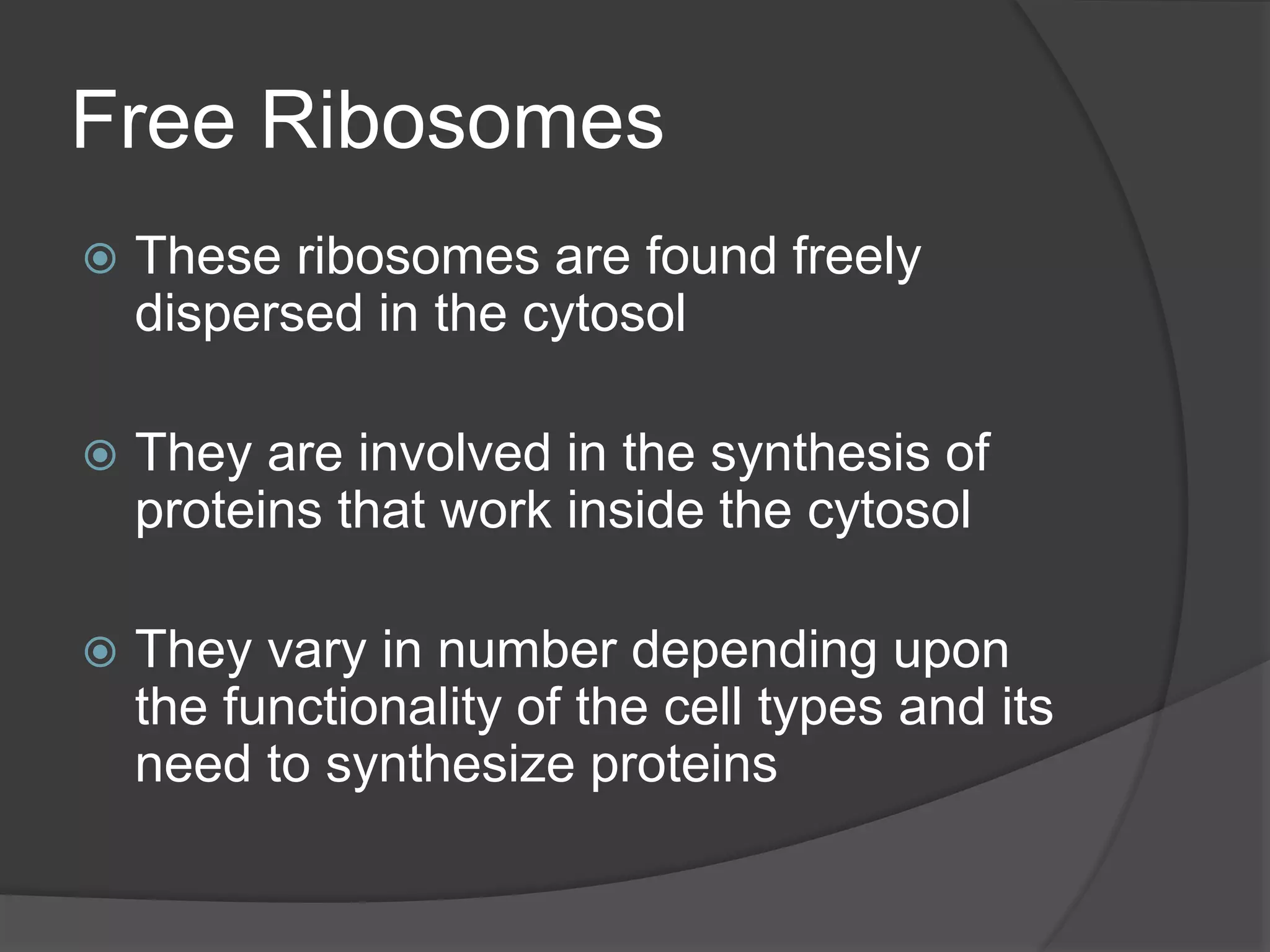 Free Ribosomes

These ribosomes are found freely dispersed in the cytosol

They are involved in the synthesis of proteins that work inside the cytosol

They vary in number depending upon the functionality of the cell types and its need to synthesize proteins